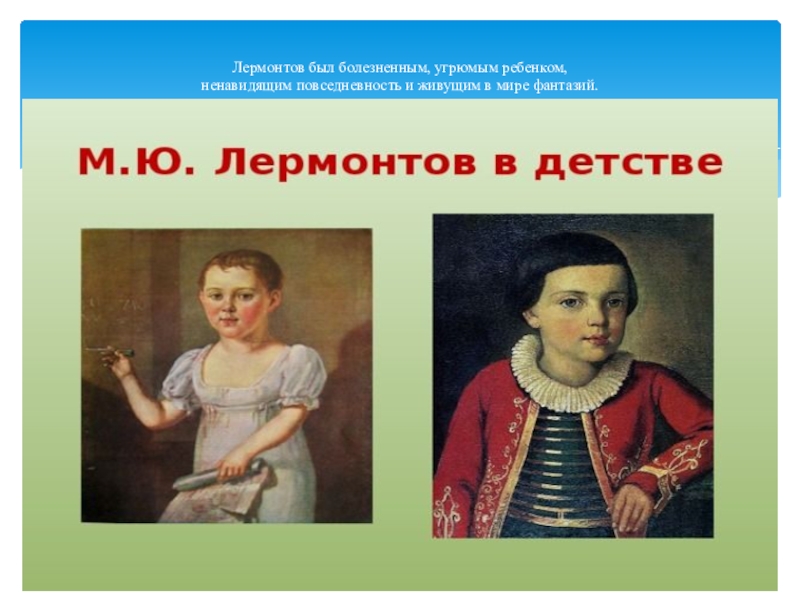 Лермонтов был болезненным, угрюмым ребенком, ненавидящим повседневность и живущим в мире фантазий.

М.Ю. Лермонтов в детстве